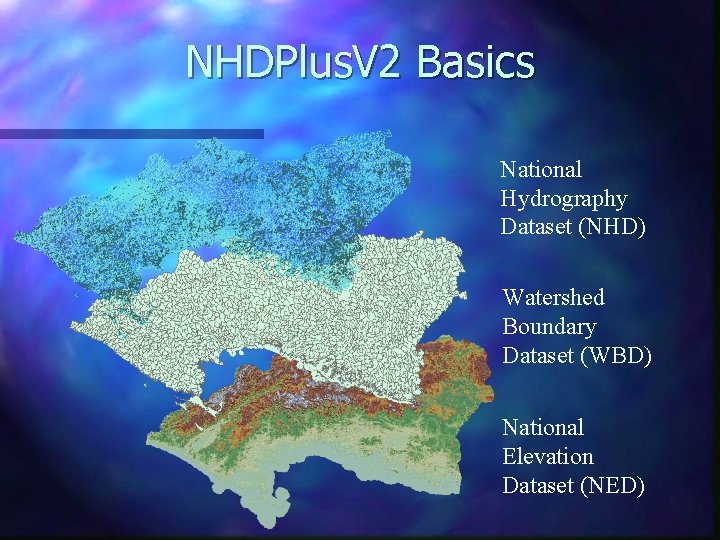 NHDPlusV2 Basics

National Hydrography Dataset (NHD)

Watershed Boundary Dataset (WBD)

National Elevation Dataset (NED)